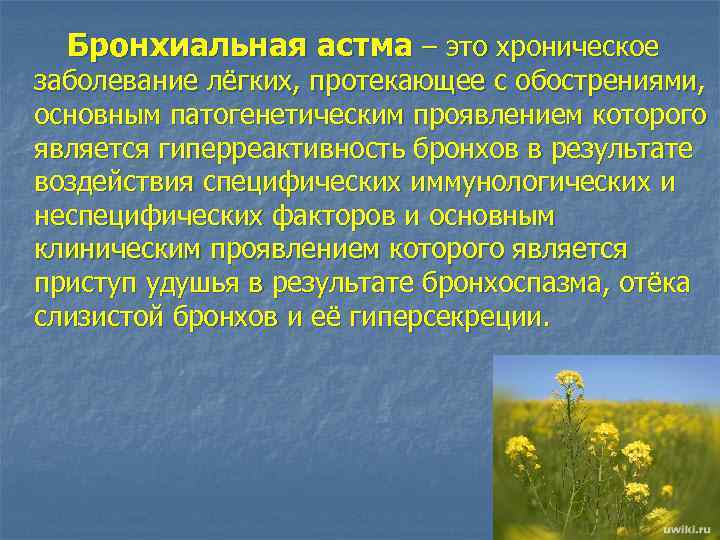 Бронхиальная астма – это хроническое заболевание лёгких, протекающее с обострениями, основным патогенетическим проявлением которого является гиперреактивность бронхов в результате воздействия специфических иммунологических и неспецифических факторов и основным клиническим проявлением которого является приступ удушья в результате бронхоспазма, отёка слизистой бронхов и её гиперсекреции.

uwiki.ru